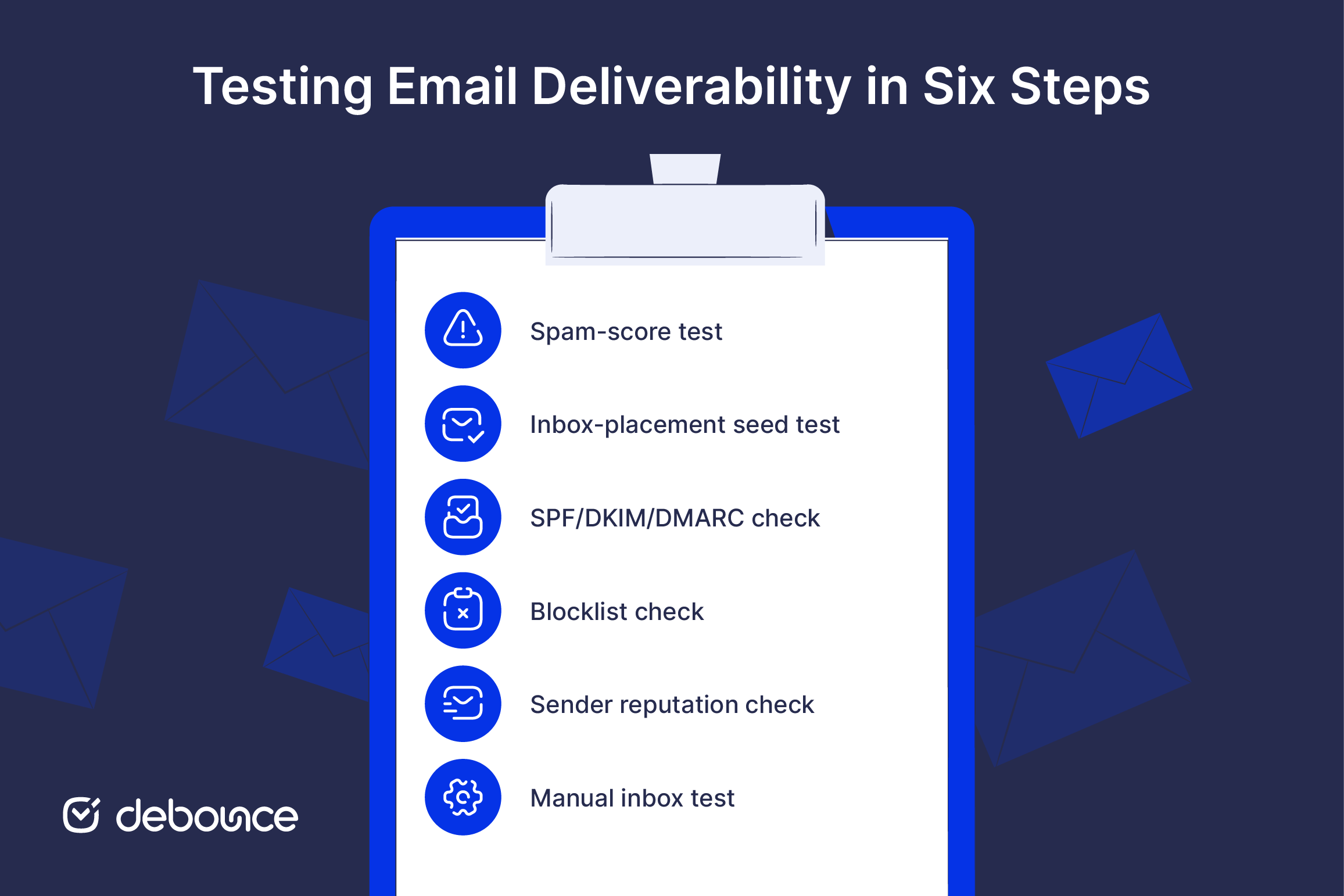 Testing Email Deliverability in Six Steps

Spam-score test

Inbox-placement seed test

SPF/DKIM/DMARC check

Blocklist check

Sender reputation check

Manual inbox test

debounce